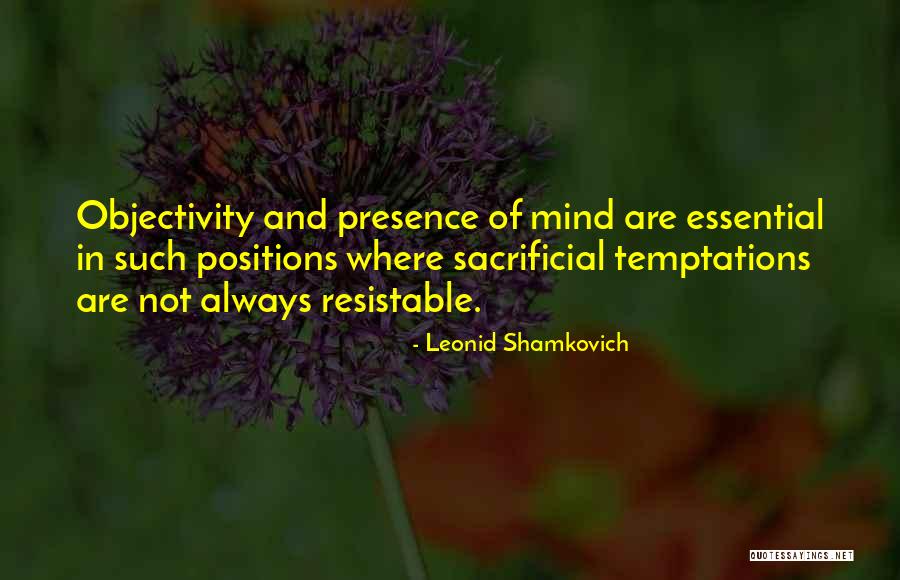 Objectivity and presence of mind are essential in such positions where sacrificial temptations are not always resistable.

- Leonid Shamkovich

QUOTESSAYINGS.NET